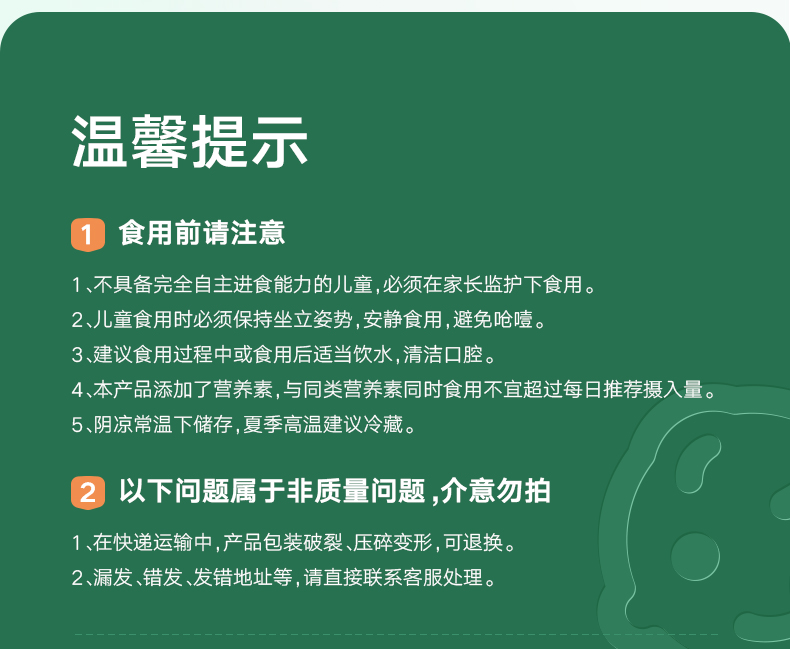 温馨提示

1 食用前请注意

1、不具备完全自主进食能力的儿童,必须在家长监护下食用。
2、儿童食用时必须保持坐立姿势,安静食用,避免呛噎。
3、建议食用过程中或食用后适当饮水,清洁口腔。
4、本产品添加了营养素,与同类营养素同时食用不宜超过每日推荐摄入量。
5、阴凉常温下储存,夏季高温建议冷藏。

2 以下问题属于非质量问题,介意勿拍

1、在快递运输中,产品包装破裂、压碎变形,可退换。
2、漏发、错发、发错地址等,请直接联系客服处理。